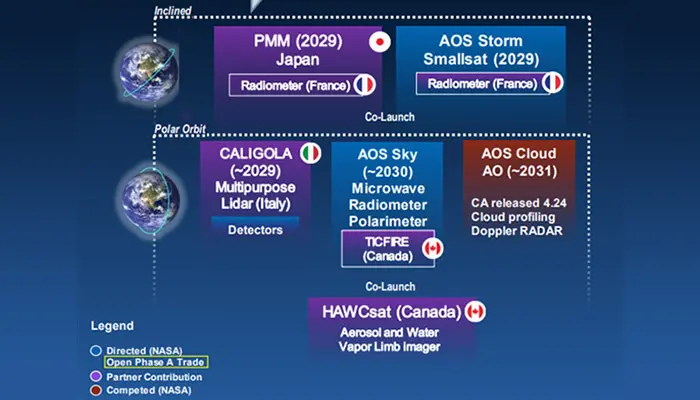 Inclined

PMM (2029)
Japan

Radiometer (France)

AOS Storm
Smallsat (2029)

Radiometer (France)

Co-Launch

Polar Orbit

CALIGOLA
(~2029)
Multipurpose
Lidar (Italy)

Detectors

AOS Sky
(~2030)
Microwave
Radiometer
Polarimeter

TICFIRE
(Canada)

AOS Cloud
AO (~2031)

CA released 4.24
Cloud profiling
Doppler RADAR

Co-Launch

HAWCsat (Canada)
Aerosol and Water
Vapor Limb Imager

Legend

Directed (NASA)
Open Phase A Trade
Partner Contribution
Competed (NASA)